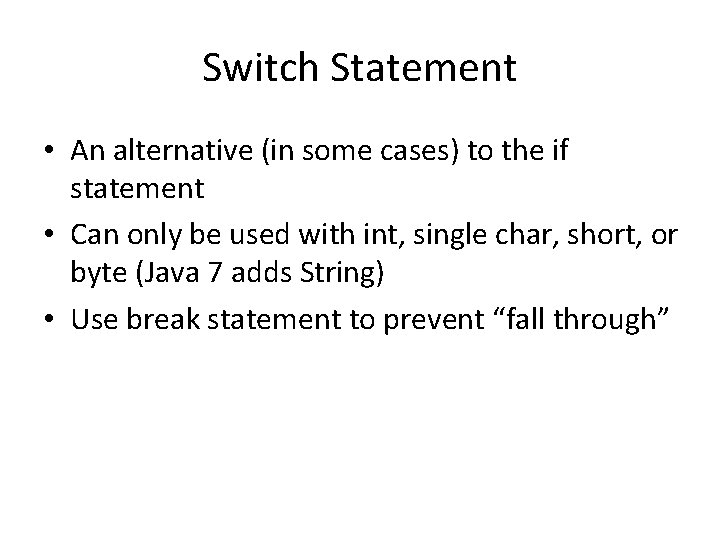 Switch Statement

• An alternative (in some cases) to the if statement

• Can only be used with int, single char, short, or byte (Java 7 adds String)

• Use break statement to prevent “fall through”